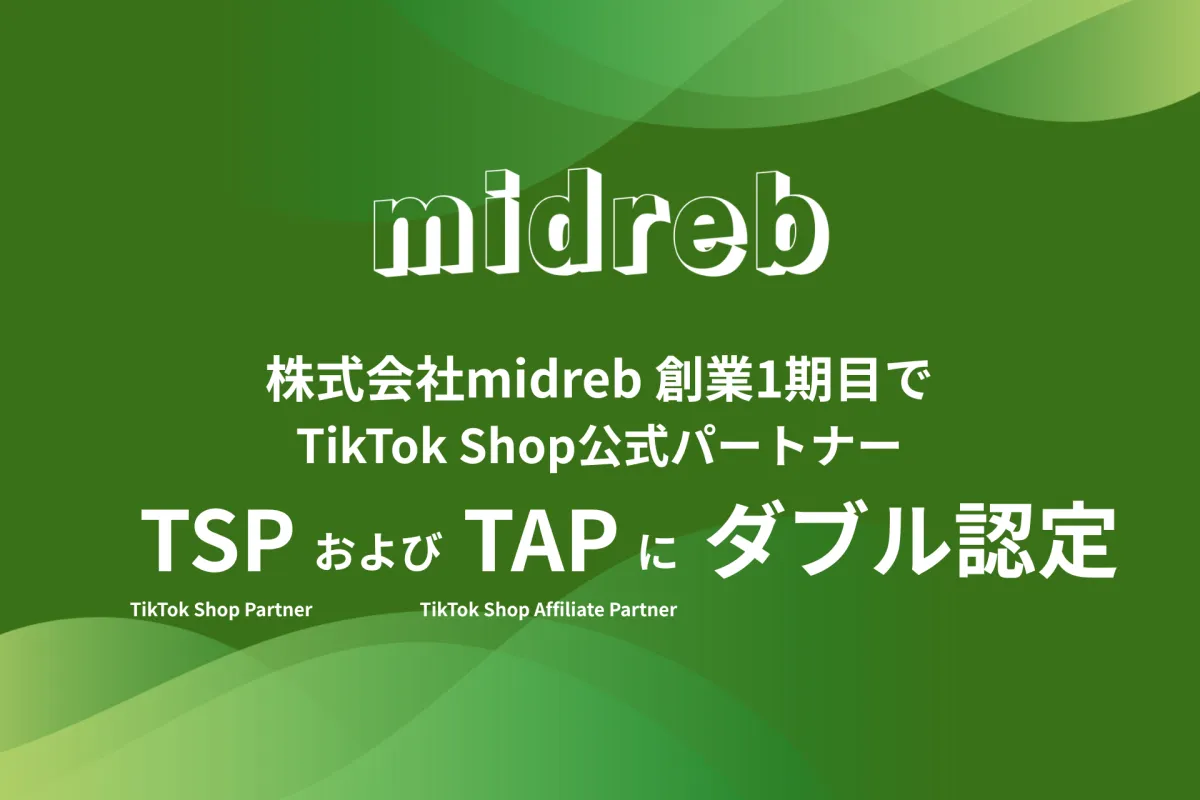 midreb

株式会社midreb 創業1期目で
TikTok Shop公式パートナー

TSP および TAP に ダブル認定

TikTok Shop Partner

TikTok Shop Affiliate Partner